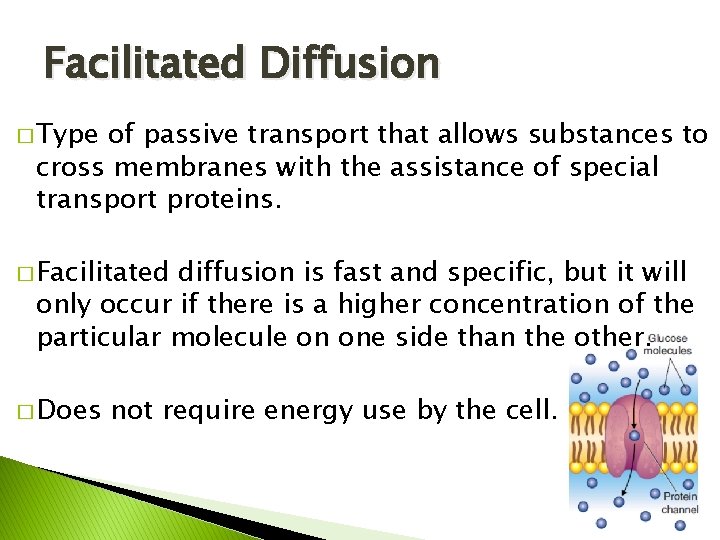 Facilitated Diffusion

□ Type of passive transport that allows substances to cross membranes with the assistance of special transport proteins.

□ Facilitated diffusion is fast and specific, but it will only occur if there is a higher concentration of the particular molecule on one side than the other.

□ Does not require energy use by the cell.

Glucose molecules

Protein channel